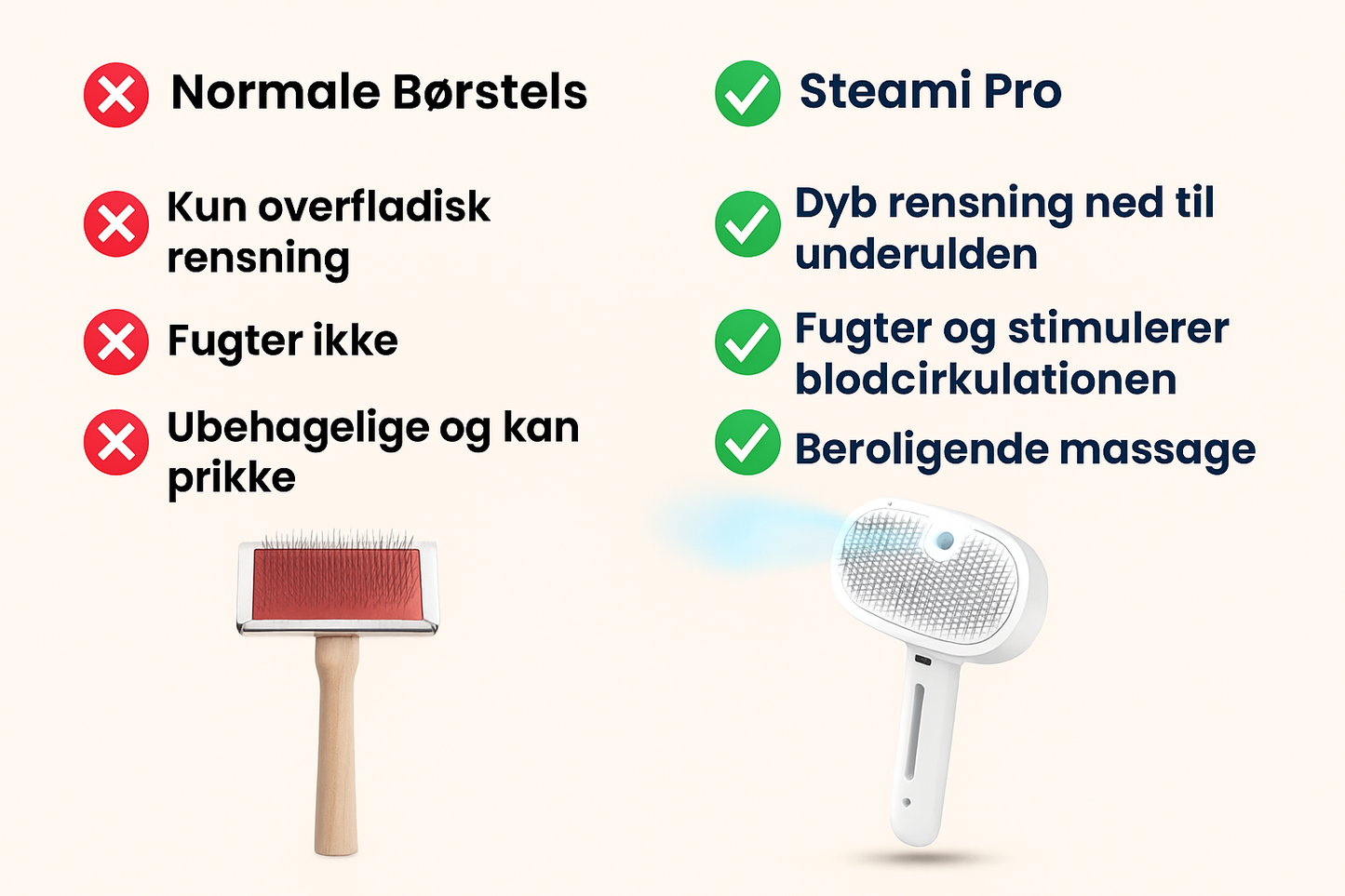 Normale Børstels

Kun overfladisk rensning

Fugter ikke

Ubehagelige og kan prikke

Steami Pro

Dyb rensning ned til underulden

Fugter og stimulerer blodcirkulationen

Beroligende massage